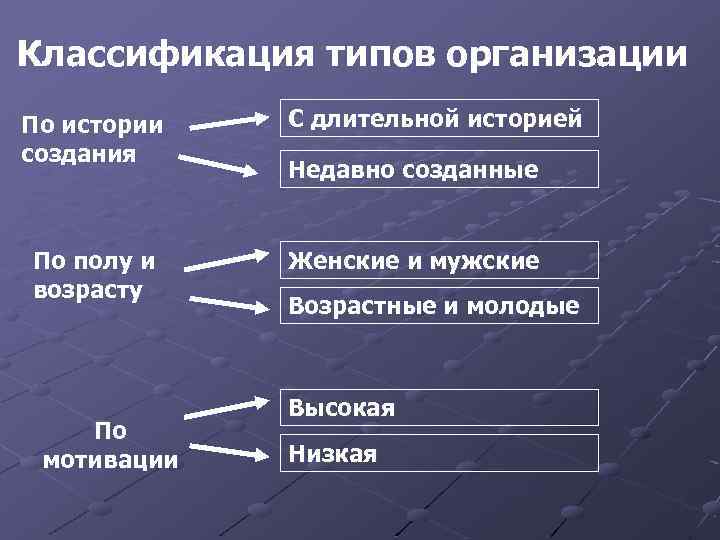 Классификация типов организации

По истории создания

С длительной историей

Недавно созданные

По полу и возрасту

Женские и мужские

Возрастные и молодые

По мотивации

Высокая

Низкая